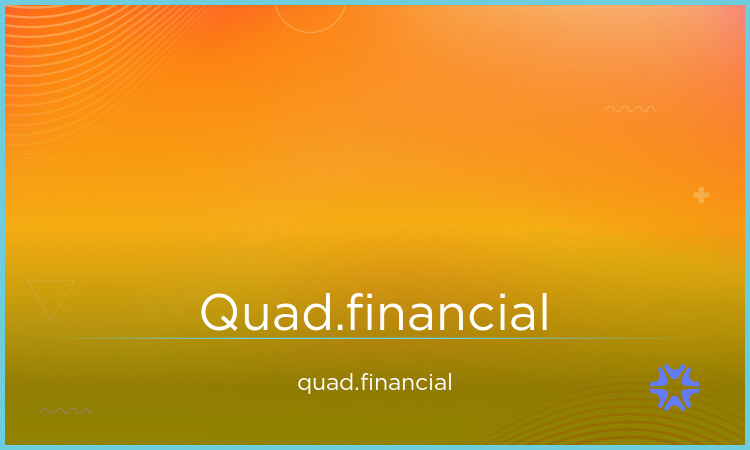 Quad.financial

quad.financial